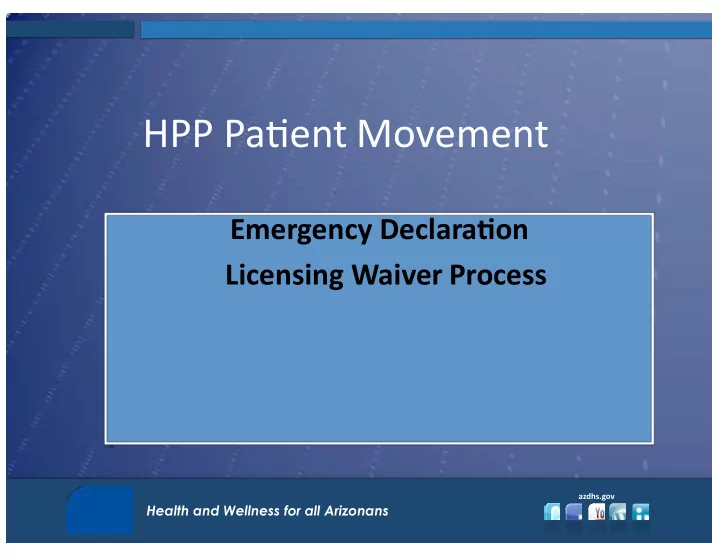 HPP Patient Movement

Emergency Declaration
Licensing Waiver Process

Health and Wellness for all Arizonans

azdhs.gov